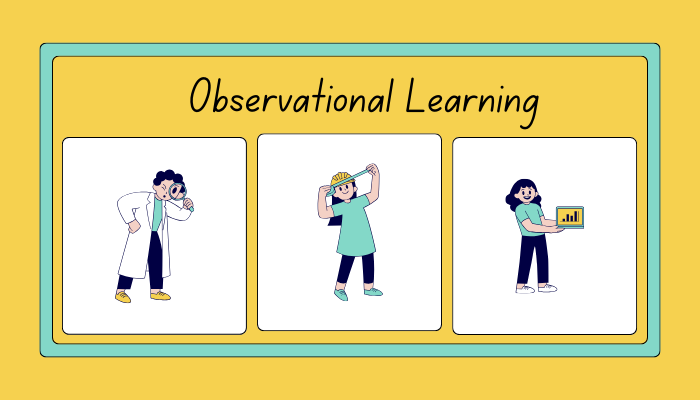 Observational Learning